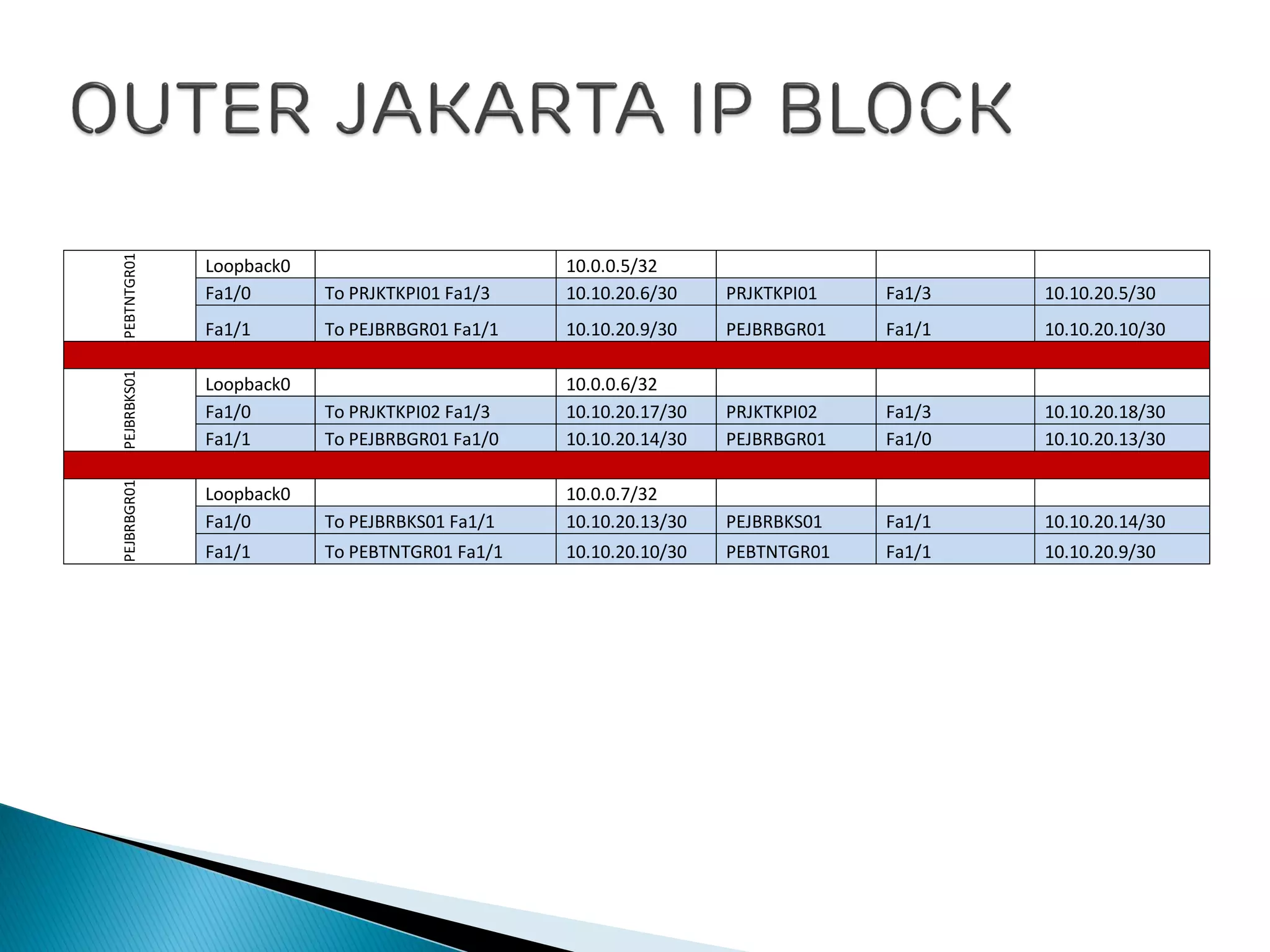 OUTER JAKARTA IP BLOCK

| | | | | | | |
|---|---|---|---|---|---|---|
| PEBTNTGR01 | Loopback0 | | 10.0.0.5/32 | | | |
| | Fa1/0 | To PRJKTKPI01 Fa1/3 | 10.10.20.6/30 | PRJKTKPI01 | Fa1/3 | 10.10.20.5/30 |
| | Fa1/1 | To PEJBRBGR01 Fa1/1 | 10.10.20.9/30 | PEJBRBGR01 | Fa1/1 | 10.10.20.10/30 |
| | | | | | | |
| PEJBRBKS01 | Loopback0 | | 10.0.0.6/32 | | | |
| | Fa1/0 | To PRJKTKPI02 Fa1/3 | 10.10.20.17/30 | PRJKTKPI02 | Fa1/3 | 10.10.20.18/30 |
| | Fa1/1 | To PEJBRBGR01 Fa1/0 | 10.10.20.14/30 | PEJBRBGR01 | Fa1/0 | 10.10.20.13/30 |
| | | | | | | |
| PEJBRBGR01 | Loopback0 | | 10.0.0.7/32 | | | |
| | Fa1/0 | To PEJBRBKS01 Fa1/1 | 10.10.20.13/30 | PEJBRBKS01 | Fa1/1 | 10.10.20.14/30 |
| | Fa1/1 | To PEBTNTGR01 Fa1/1 | 10.10.20.10/30 | PEBTNTGR01 | Fa1/1 | 10.10.20.9/30 |